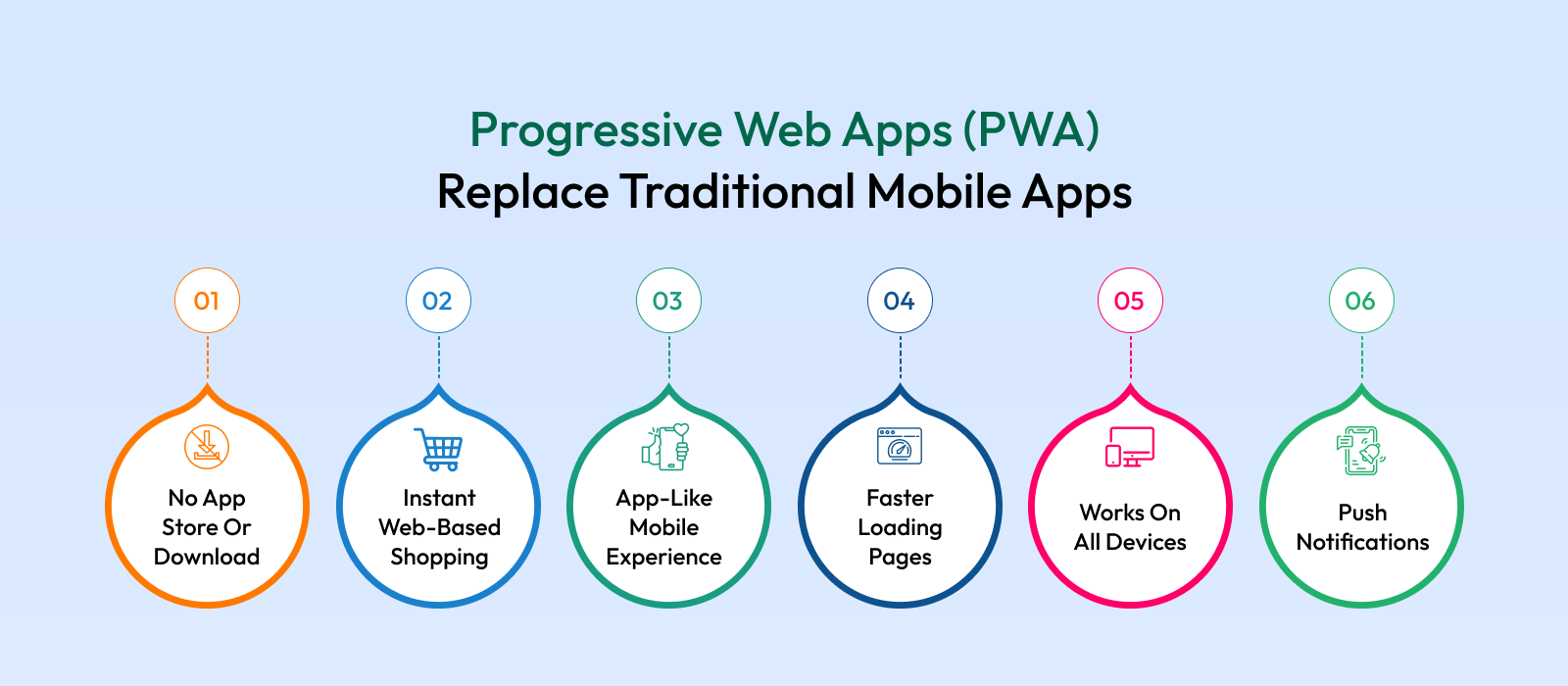 Progressive Web Apps (PWA)
Replace Traditional Mobile Apps

01
No App Store Or Download

02
Instant Web-Based Shopping

03
App-Like Mobile Experience

04
Faster Loading Pages

05
Works On All Devices

06
Push Notifications